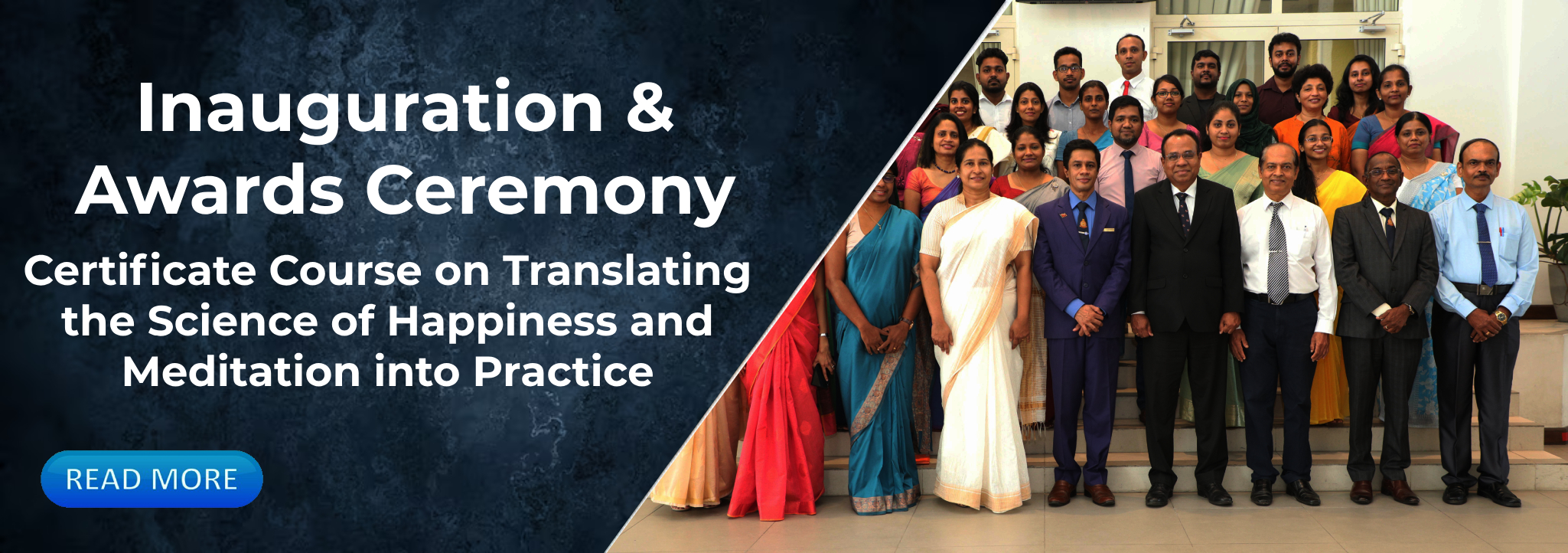 Inauguration & Awards Ceremony

Certificate Course on Translating the Science of Happiness and Meditation into Practice

READ MORE